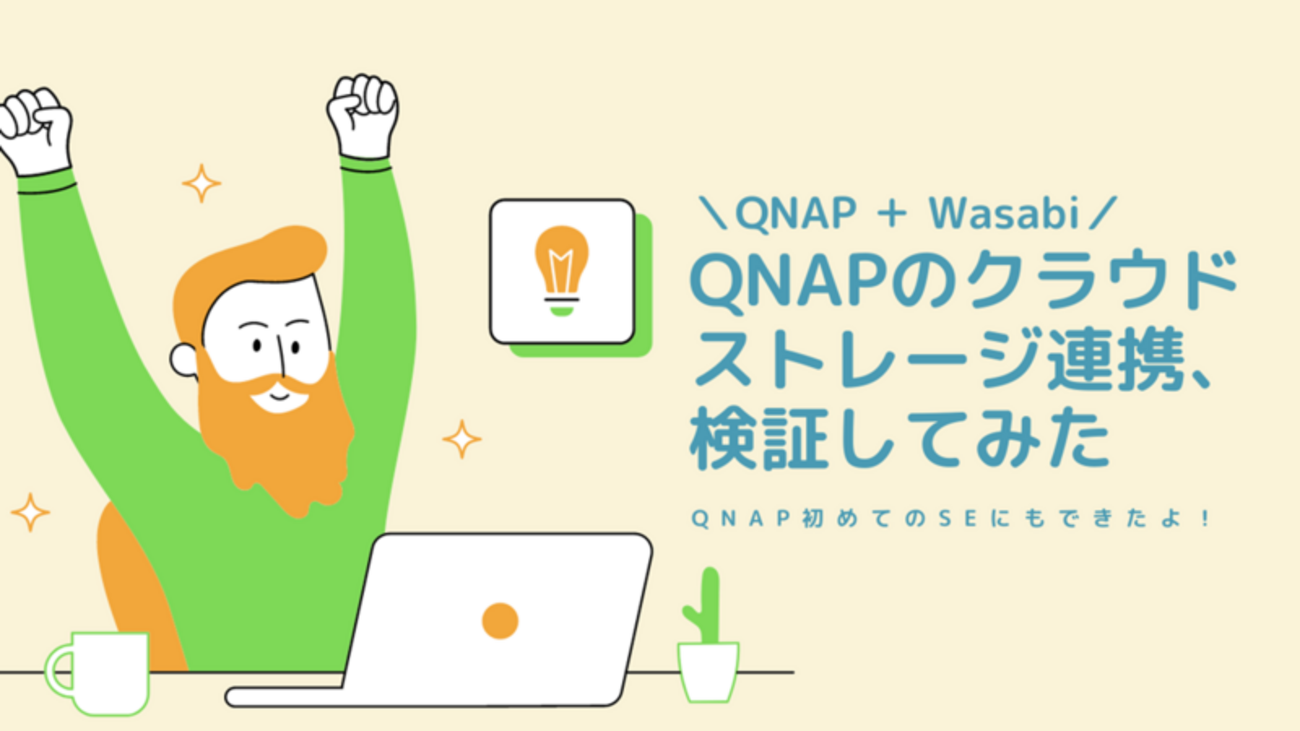 ＼QNAP + Wasabi／
QNAPのクラウドストレージ連携、検証してみた

QNAP初めてのSEにもできたよ！